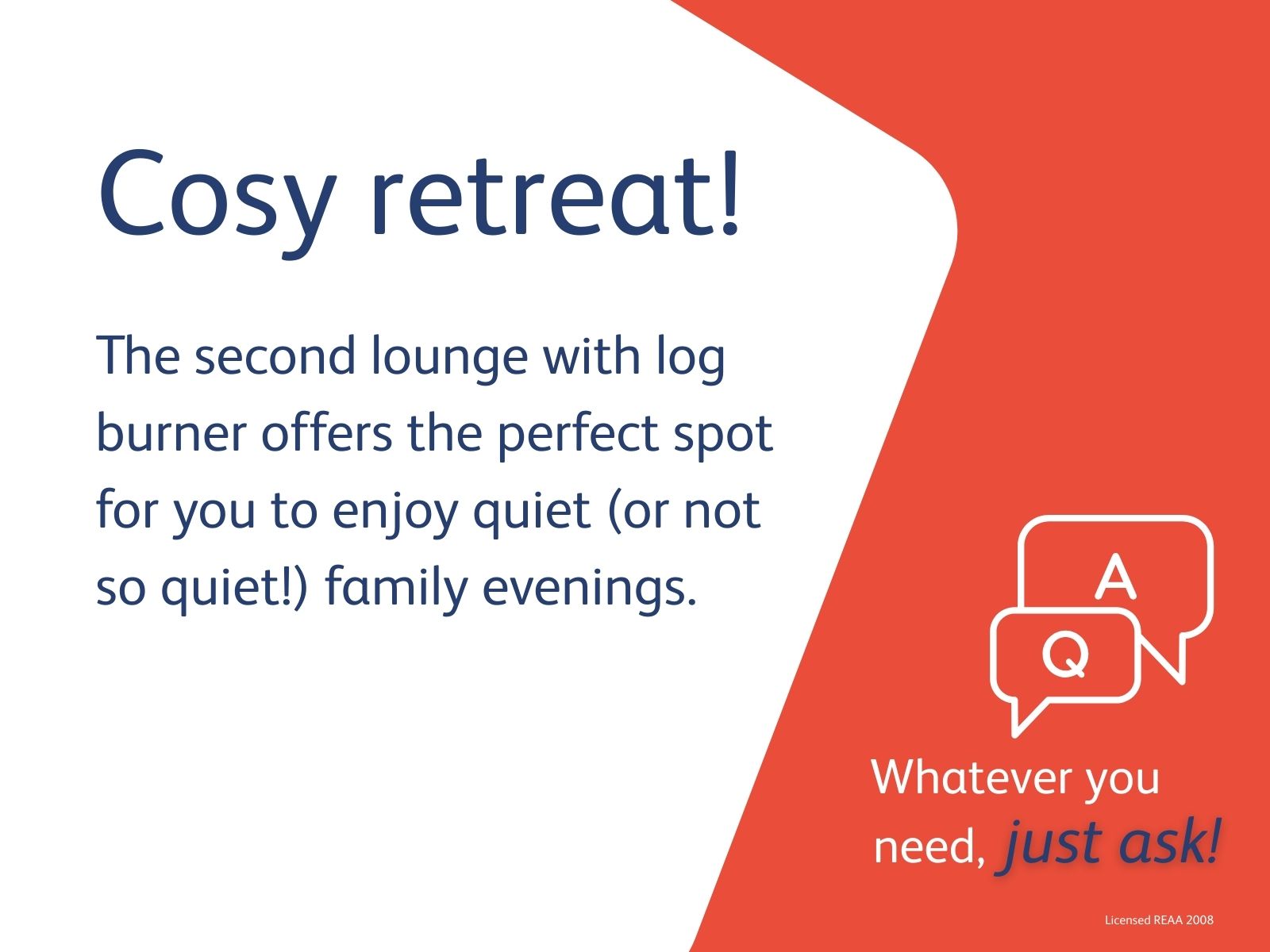 Cosy retreat!

The second lounge with log burner offers the perfect spot for you to enjoy quiet (or not so quiet!) family evenings.

A

Q

Whatever you need, just ask!

Licensed REAA 2008